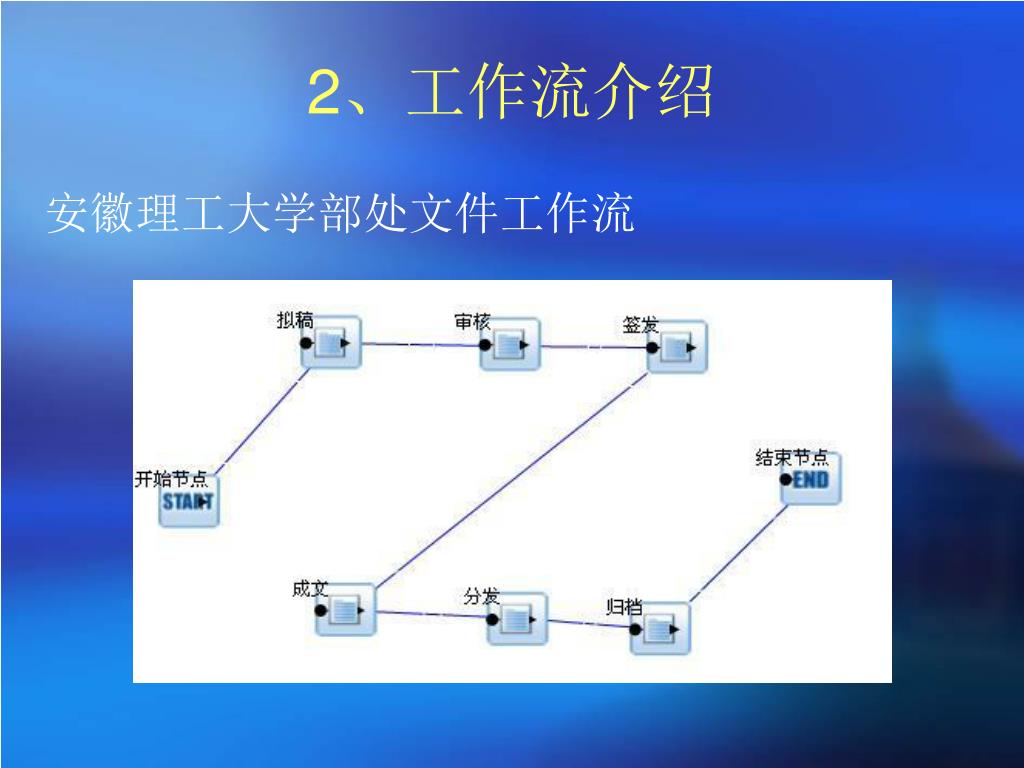 2、工作流介绍

安徽理工大学部处文件工作流

拟稿

审核

签发

开始节点

START

结束节点

END

成文

分发

归档